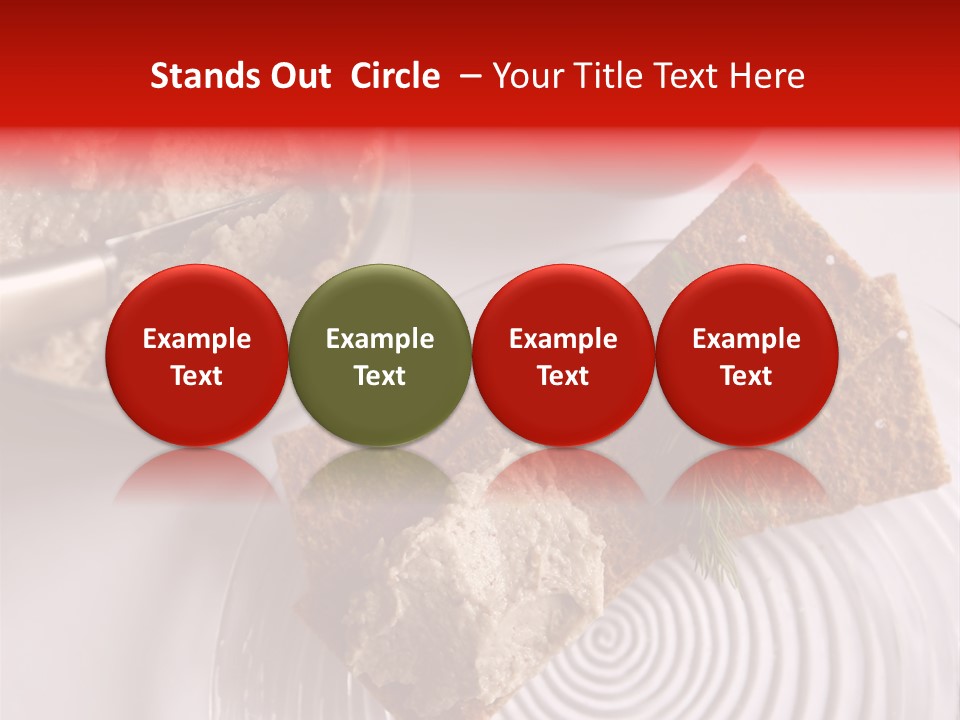 Stands Out Circle – Your Title Text Here

Example Text

Example Text

Example Text

Example Text